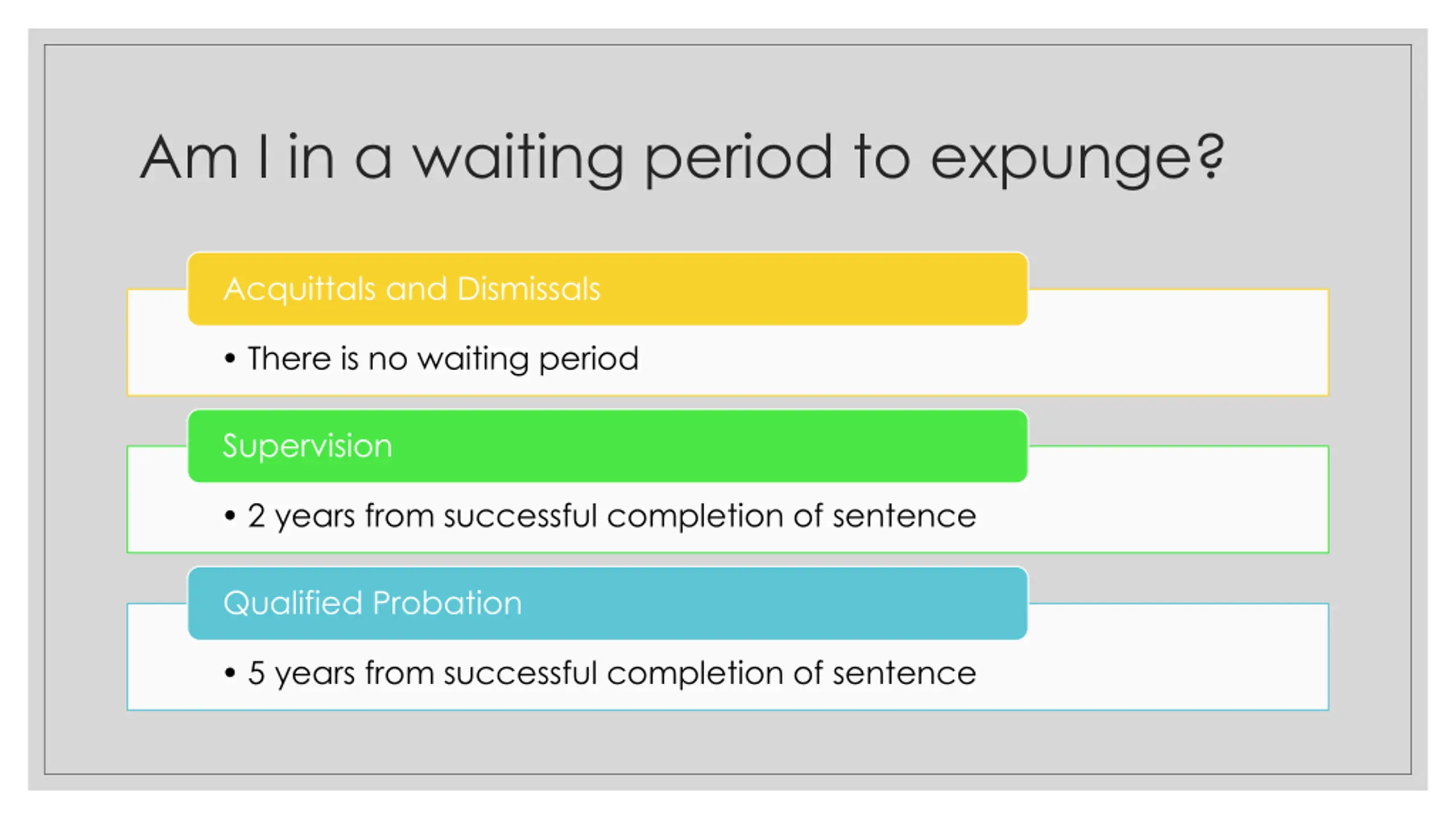 Am I in a waiting period to expunge?

Acquittals and Dismissals

• There is no waiting period

Supervision

• 2 years from successful completion of sentence

Qualified Probation

• 5 years from successful completion of sentence